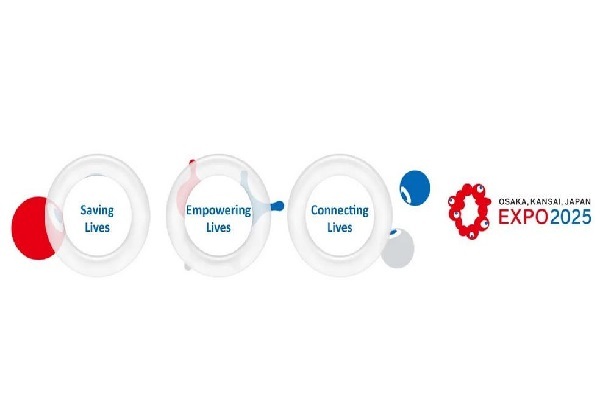 Saving Lives

Empowering Lives

Connecting Lives

OSAKA, KANSAI, JAPAN
EXPO2025